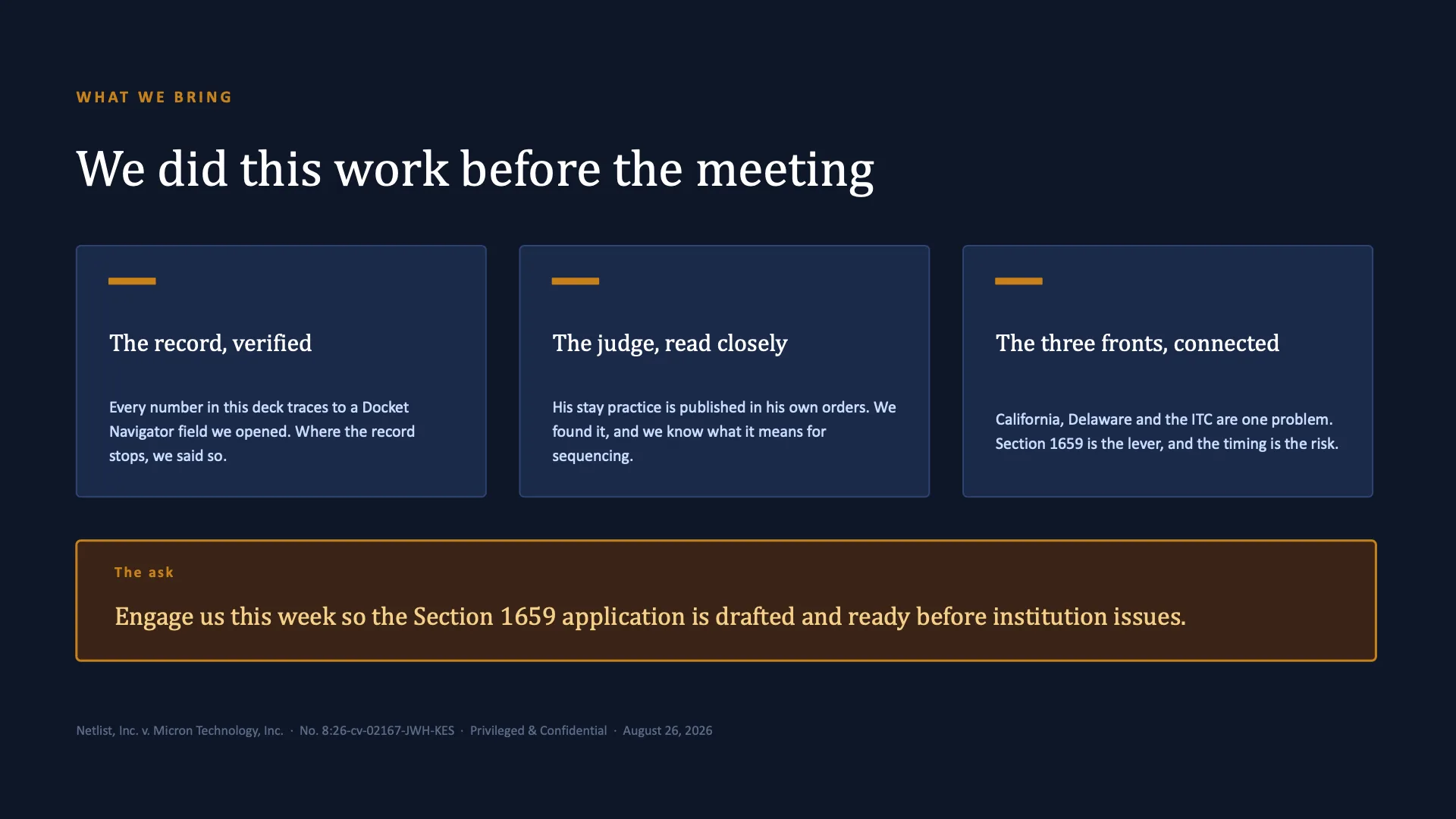 WHAT WE BRING

We did this work before the meeting

The record, verified

Every number in this deck traces to a Docket Navigator field we opened. Where the record stops, we said so.

The judge, read closely

His stay practice is published in his own orders. We found it, and we know what it means for sequencing.

The three fronts, connected

California, Delaware and the ITC are one problem. Section 1659 is the lever, and the timing is the risk.

The ask

Engage us this week so the Section 1659 application is drafted and ready before institution issues.

Netlist, Inc. v. Micron Technology, Inc. · No. 8:26-cv-02167-JWH-KES · Privileged & Confidential · August 26, 2026